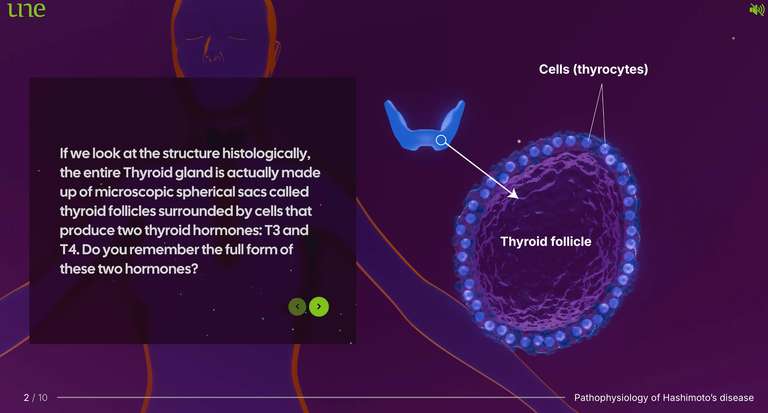 une

If we look at the structure histologically, the entire Thyroid gland is actually made up of microscopic spherical sacs called thyroid follicles surrounded by cells that produce two thyroid hormones: T3 and T4. Do you remember the full form of these two hormones?

Cells (thyrocytes)

Thyroid follicle

2 / 10

Pathophysiology of Hashimoto's disease